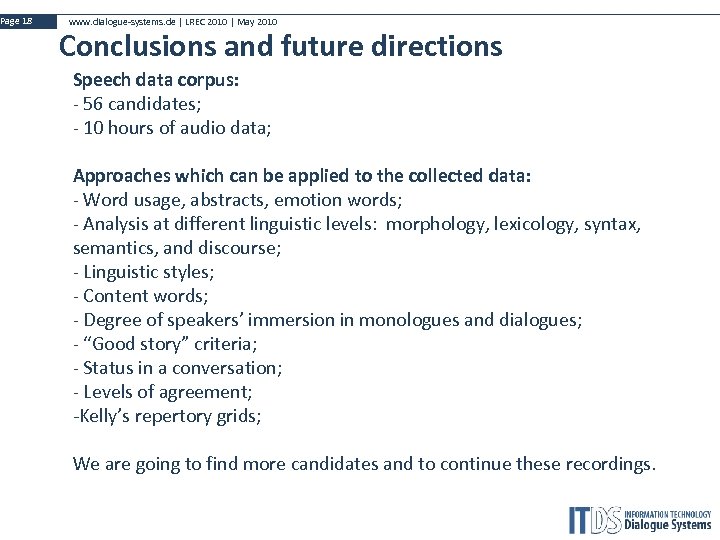 Page 18

www.dialogue-systems.de | LREC 2010 | May 2010

Conclusions and future directions

Speech data corpus:
- 56 candidates;
- 10 hours of audio data;

Approaches which can be applied to the collected data:
- Word usage, abstracts, emotion words;
- Analysis at different linguistic levels: morphology, lexicology, syntax, semantics, and discourse;
- Linguistic styles;
- Content words;
- Degree of speakers' immersion in monologues and dialogues;
- "Good story" criteria;
- Status in a conversation;
- Levels of agreement;
-Kelly's repertory grids;

We are going to find more candidates and to continue these recordings.

ITDS INFORMATION TECHNOLOGY Dialogue Systems